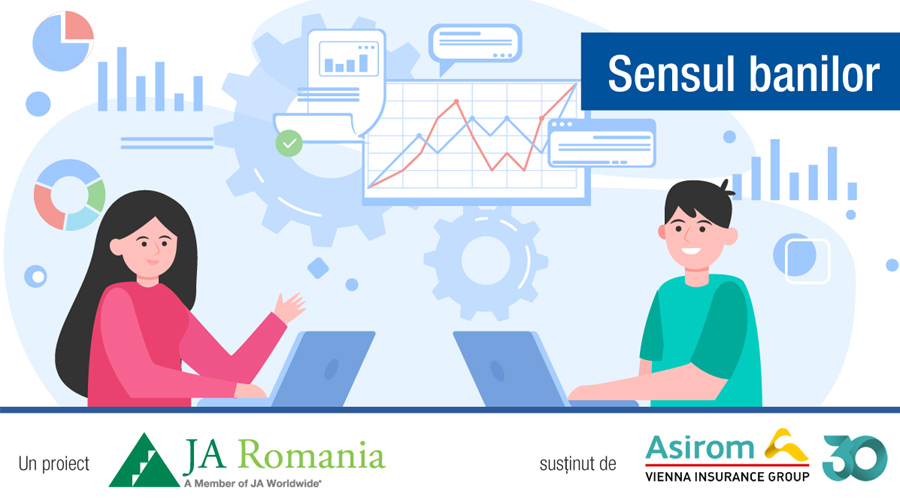 Sensul banilor

Un proiect JA Romania A Member of JA Worldwide®

susținut de Asirom VIENNA INSURANCE GROUP 30